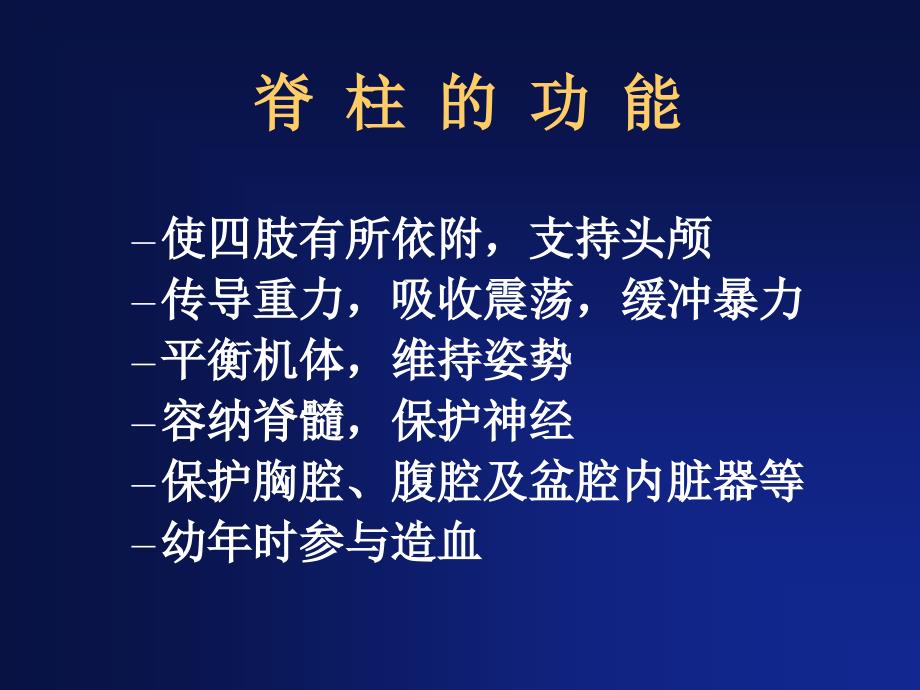 脊 柱 的 功 能

–使四肢有所依附，支持头颅
–传导重力，吸收震荡，缓冲暴力
–平衡机体，维持姿势
–容纳脊髓，保护神经
–保护胸腔、腹腔及盆腔内脏器等
–幼年时参与造血